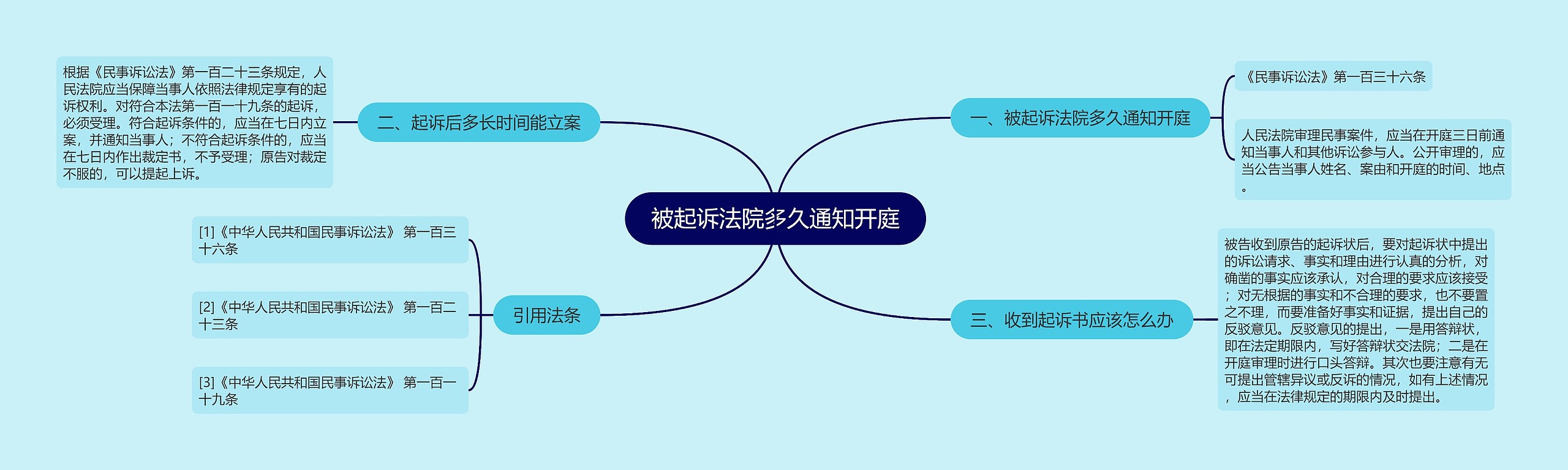 被起诉法院多久通知开庭

一、被起诉法院多久通知开庭

《民事诉讼法》第一百三十六条

人民法院审理民事案件，应当在开庭三日前通知当事人和其他诉讼参与人。公开审理的，应当公告当事人姓名、案由和开庭的时间、地点。

二、起诉后多长时间能立案

根据《民事诉讼法》第一百二十三条规定，人民法院应当保障当事人依照法律规定享有的起诉权利。对符合本法第一百一十九条的起诉，必须受理。符合起诉条件的，应当在七日内立案，并通知当事人；不符合起诉条件的，应当在七日内作出裁定书，不予受理；原告对裁定不服的，可以提起上诉。

三、收到起诉书应该怎么办

被告收到原告的起诉状后，要对起诉状中提出的诉讼请求、事实和理由进行认真的分析，对确凿的事实应该承认，对合理的要求应该接受；对无根据的事实和不合理的要求，也不要置之不理，而要准备好事实和证据，提出自己的反驳意见。反驳意见的提出，一是用答辩状，即在法定期限内，写好答辩状交法院；二是在开庭审理时进行口头答辩。其次也要注意有无可提出管辖异议或反诉的情况，如有上述情况，应当在法律规定的期限内及时提出。

引用法条

[1]《中华人民共和国民事诉讼法》 第一百三十六条

[2]《中华人民共和国民事诉讼法》 第一百二十三条

[3]《中华人民共和国民事诉讼法》 第一百一十九条